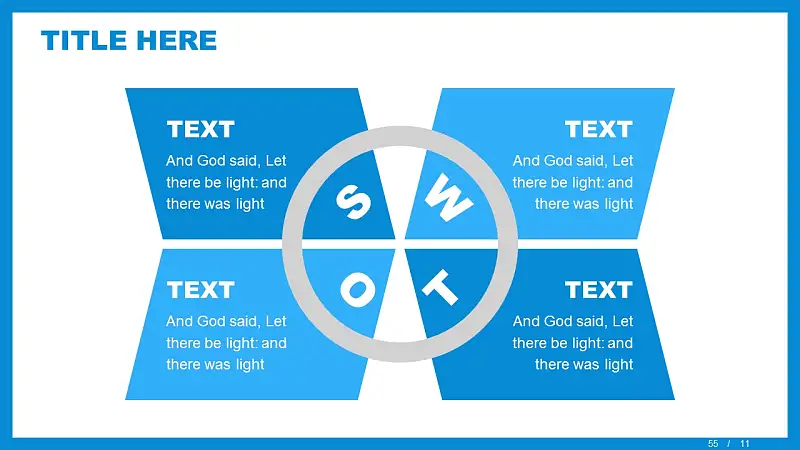 TITLE HERE

TEXT

And God said, Let there be light: and there was light

S

W

TEXT

And God said, Let there be light: and there was light

TEXT

And God said, Let there be light: and there was light

O

T

TEXT

And God said, Let there be light: and there was light

55 / 11